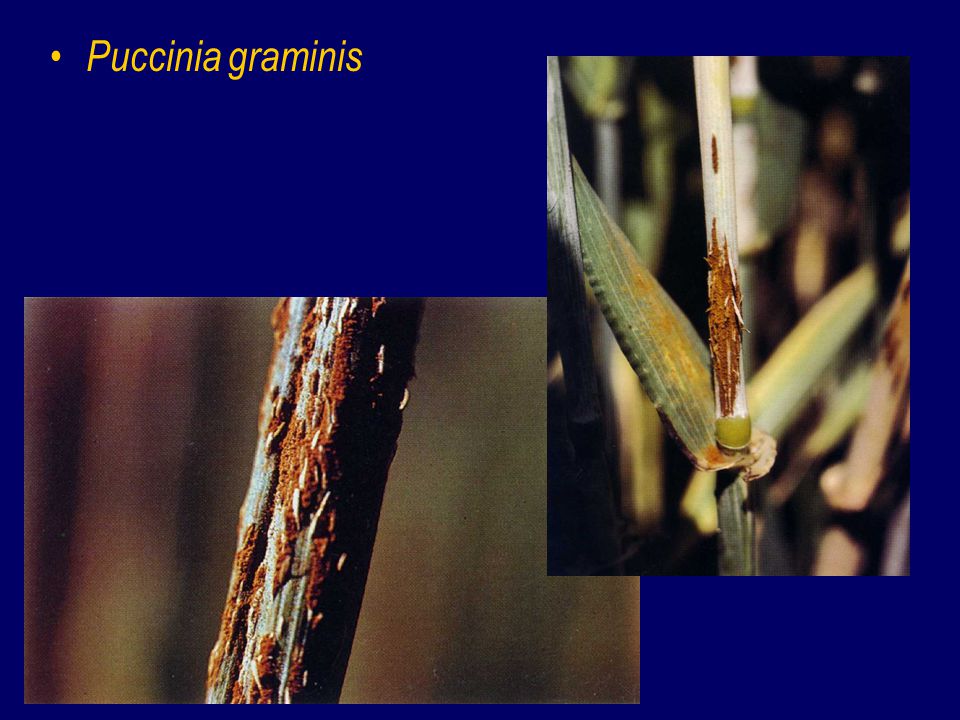 • Puccinia graminis